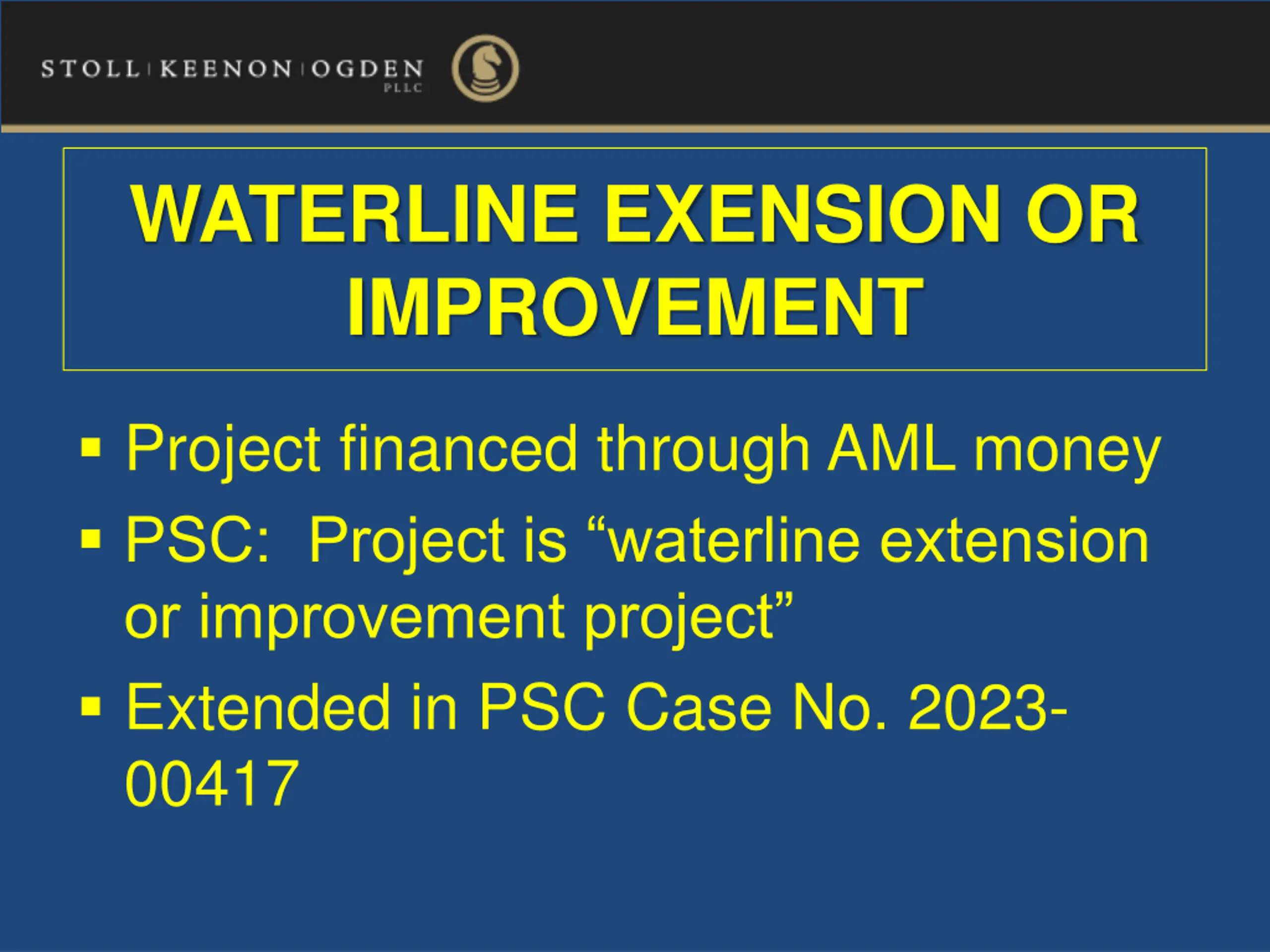 STOLL | KEENON | OGDEN
PLLC

WATERLINE EXENSION OR IMPROVEMENT

▪ Project financed through AML money
▪ PSC: Project is “waterline extension or improvement project”
▪ Extended in PSC Case No. 2023-00417